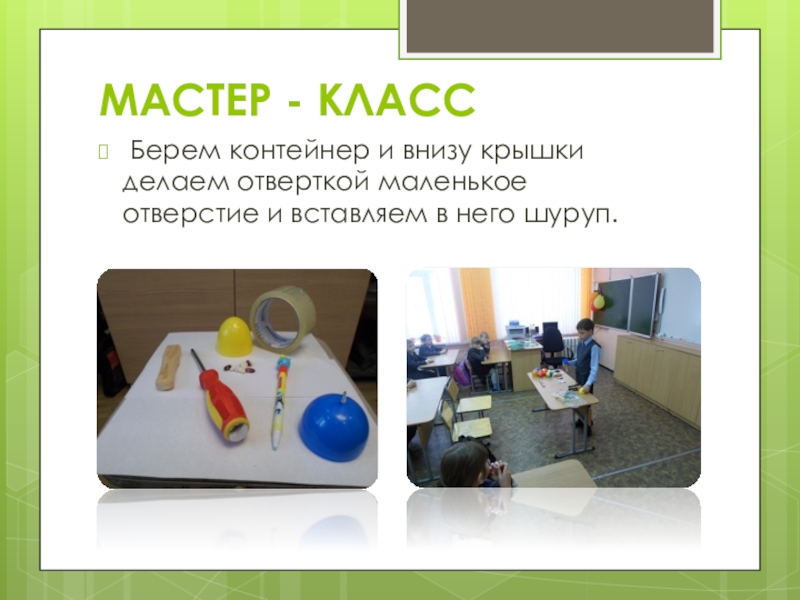 МАСТЕР - КЛАСС

Берем контейнер и внизу крышки делаем отверткой маленькое отверстие и вставляем в него шуруп.